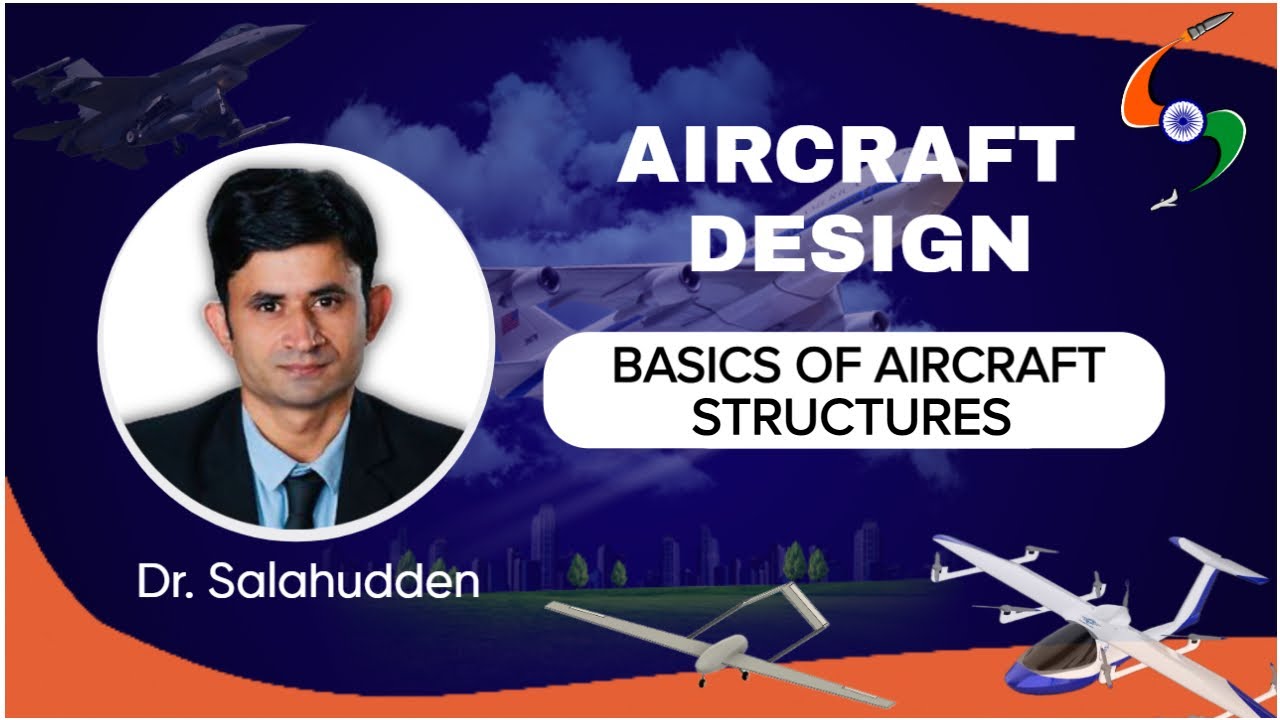 AIRCRAFT DESIGN

BASICS OF AIRCRAFT STRUCTURES

Dr. Salahudden